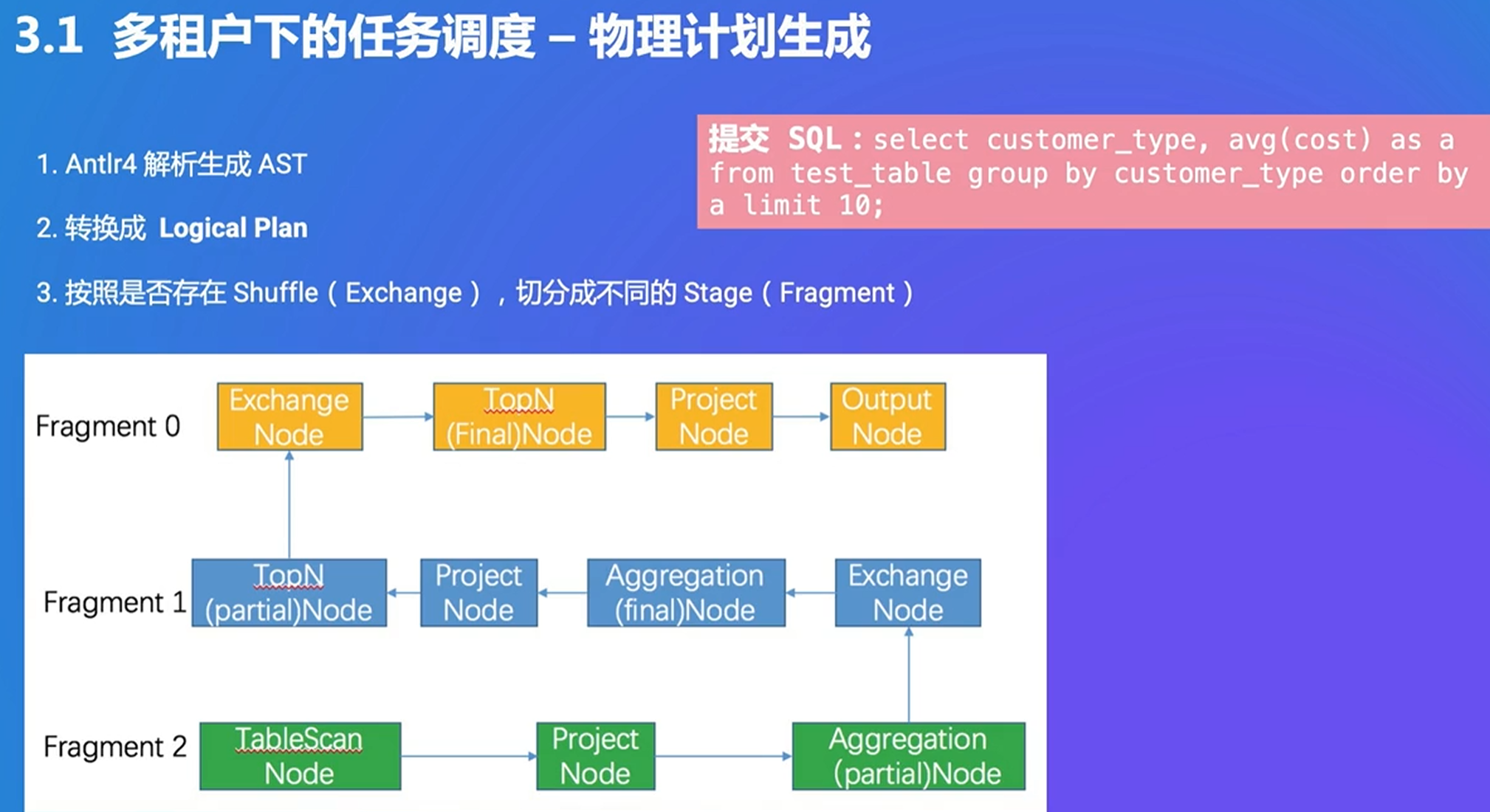 3.1 多租户下的任务调度 – 物理计划生成

提交 SQL：select customer_type, avg(cost) as a from test_table group by customer_type order by a limit 10;

1. Antlr4 解析生成 AST

2. 转换成 Logical Plan

3. 按照是否存在 Shuffle（Exchange），切分成不同的 Stage（Fragment）

Fragment 0

Exchange Node

TopN (Final)Node

Project Node

Output Node

Fragment 1

TopN (partial)Node

Project Node

Aggregation (final)Node

Exchange Node

Fragment 2

TableScan Node

Project Node

Aggregation (partial)Node